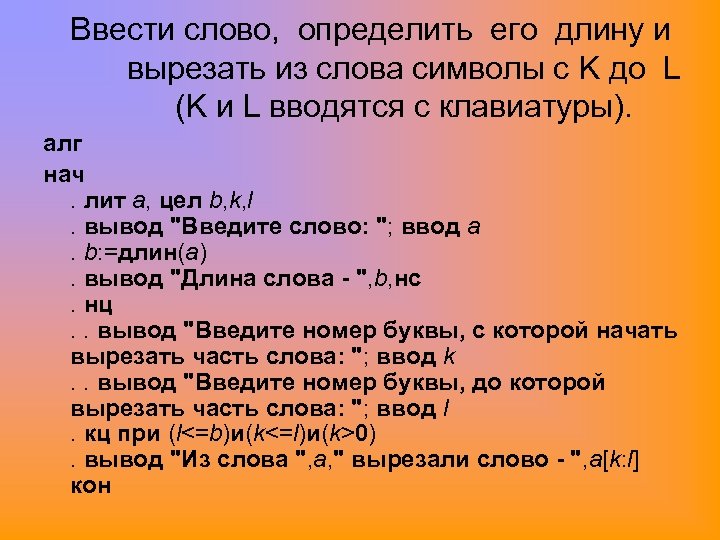 Ввести слово, определить его длину и вырезать из слова символы с K до L (K и L вводятся с клавиатуры).

алг
нач
. лит a, цел b,k,l
. вывод "Введите слово: "; ввод a
. b:=длин(a)
. вывод "Длина слова - ",b,нс
. нц
. . вывод "Введите номер буквы, с которой начать вырезать часть слова: "; ввод k
. . вывод "Введите номер буквы, до которой вырезать часть слова: "; ввод l
. кц при (l<=b)и(k<=l)и(k>0)
. вывод "Из слова ",a," вырезали слово - ",a[k:l]
кон